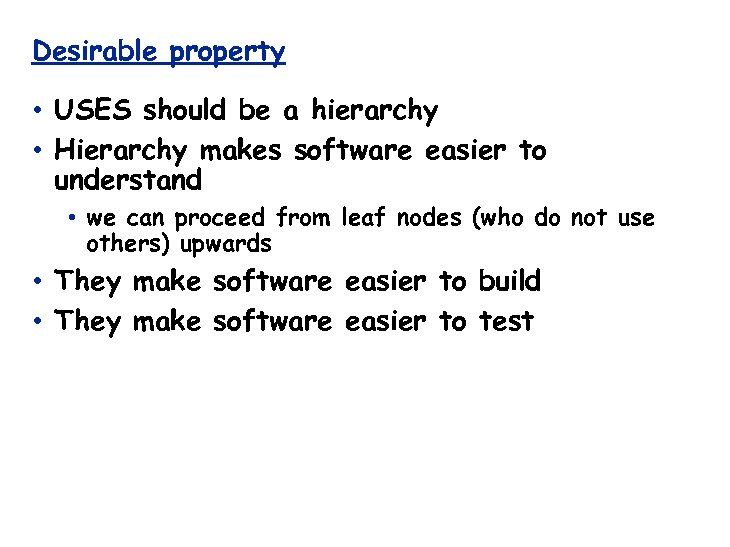 Desirable property

• USES should be a hierarchy
• Hierarchy makes software easier to understand
 • we can proceed from leaf nodes (who do not use others) upwards
• They make software easier to build
• They make software easier to test